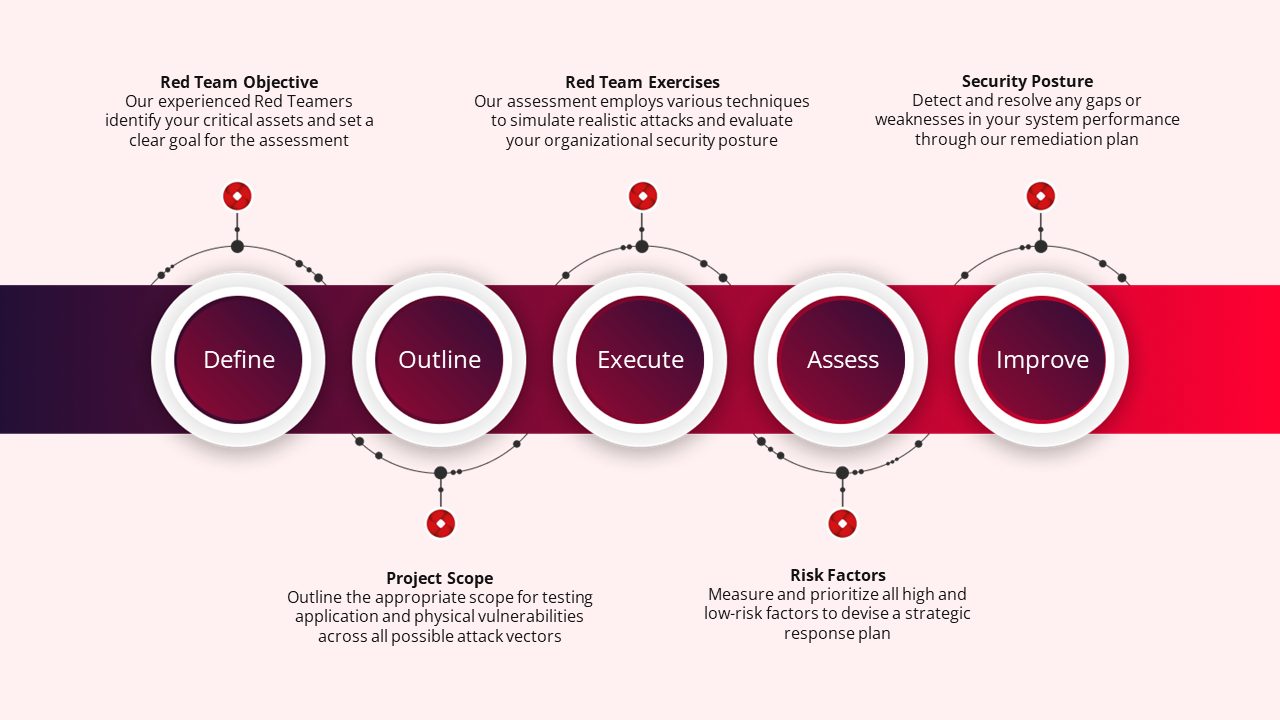 Red Team Objective
Our experienced Red Teamers identify your critical assets and set a clear goal for the assessment

Red Team Exercises
Our assessment employs various techniques to simulate realistic attacks and evaluate your organizational security posture

Security Posture
Detect and resolve any gaps or weaknesses in your system performance through our remediation plan

Define

Outline

Execute

Assess

Improve

Project Scope
Outline the appropriate scope for testing application and physical vulnerabilities across all possible attack vectors

Risk Factors
Measure and prioritize all high and low-risk factors to devise a strategic response plan